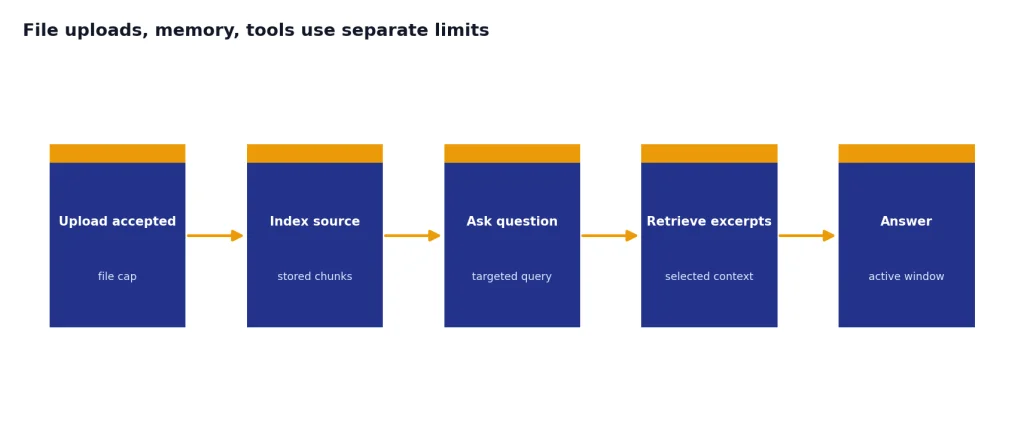 File uploads, memory, tools use separate limits

Upload accepted
file cap

Index source
stored chunks

Ask question
targeted query

Retrieve excerpts
selected context

Answer
active window